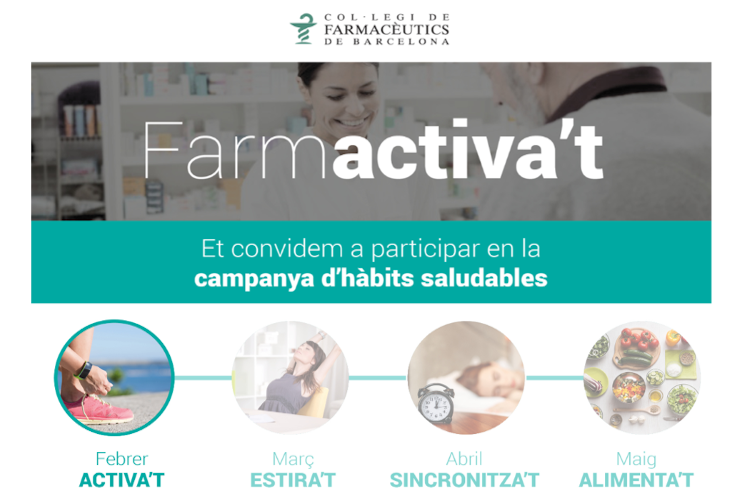 COL·LEGI DE
FARMACÈUTICS
DE BARCELONA

Farmactiva't

Et convidem a participar en la
campanya d'hàbits saludables

Febrer
ACTIVA'T

Març
ESTIRA'T

Abril
SINCRONITZA'T

Maig
ALIMENTA'T